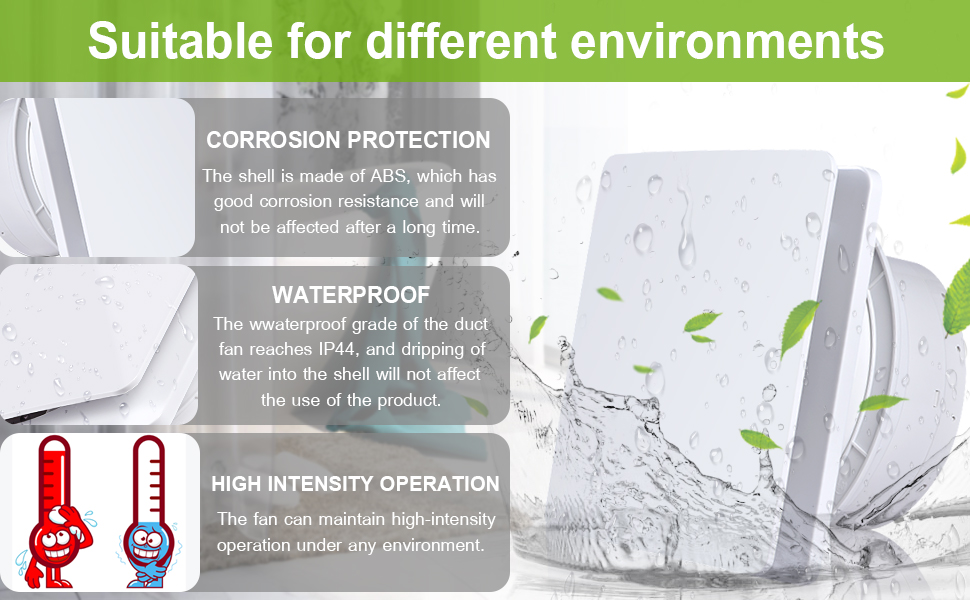 Suitable for different environments

CORROSION PROTECTION

The shell is made of ABS, which has good corrosion resistance and will not be affected after a long time.

WATERPROOF

The wwaterproof grade of the duct fan reaches IP44, and dripping of water into the shell will not affect the use of the product.

HIGH INTENSITY OPERATION

The fan can maintain high-intensity operation under any environment.